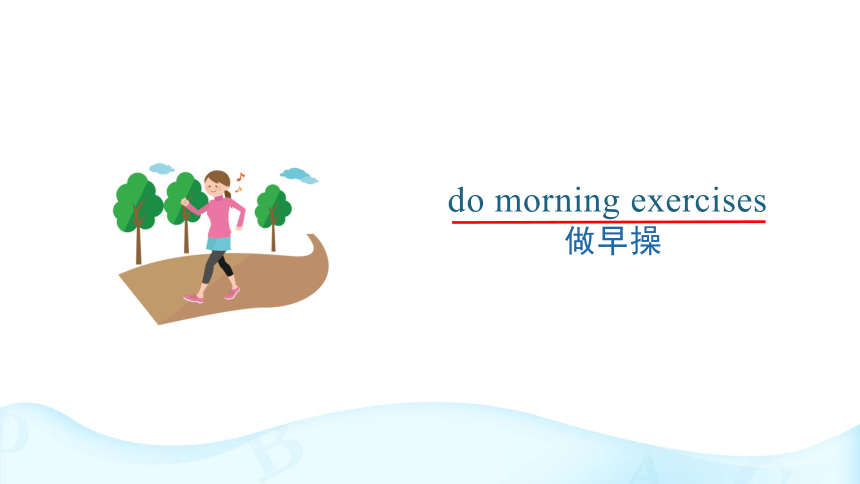 do morning exercises
做早操